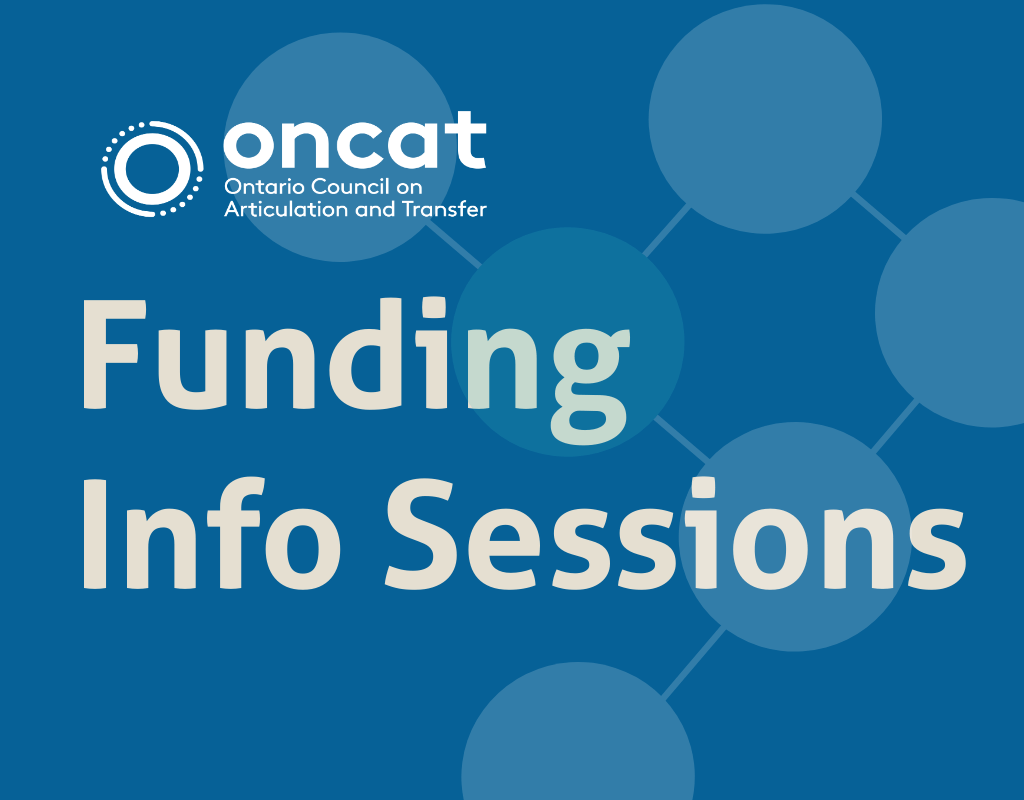 oncat
Ontario Council on Articulation and Transfer

Funding Info Sessions